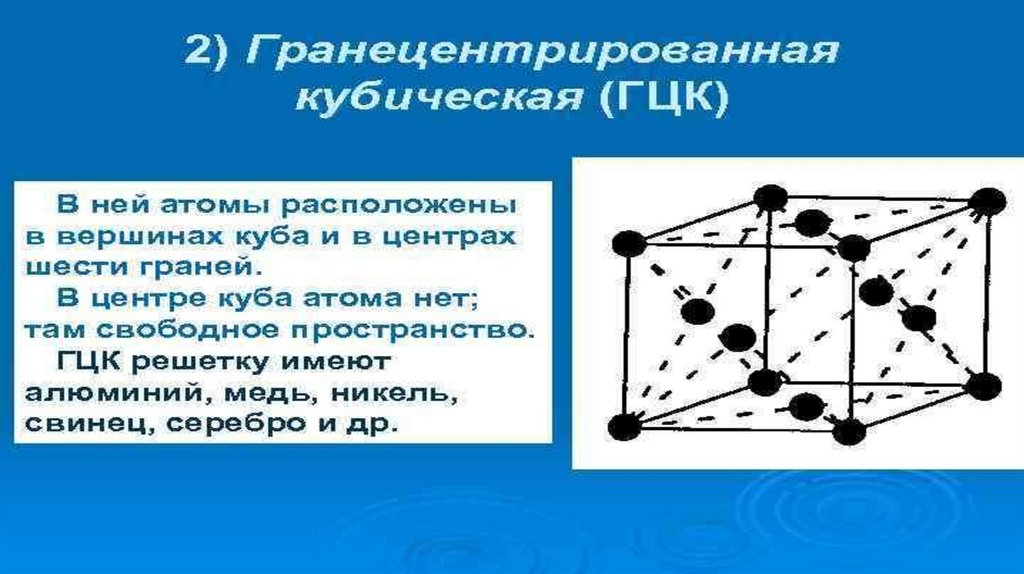 2) Гранецентрированная кубическая (ГЦК)

В ней атомы расположены в вершинах куба и в центрах шести граней.

В центре куба атома нет; там свободное пространство.

ГЦК решетку имеют алюминий, медь, никель, свинец, серебро и др.